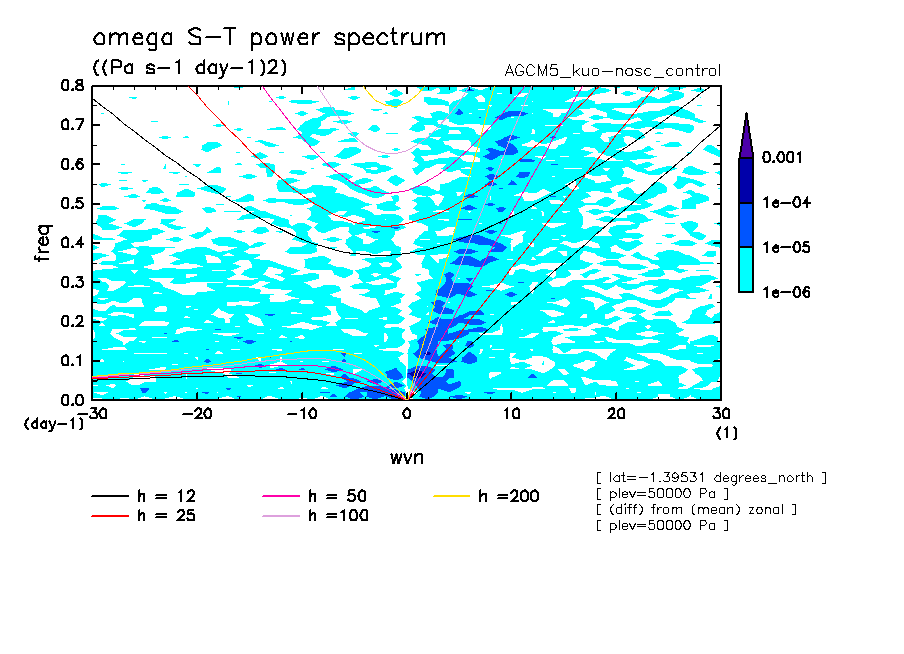 omega S-T power spectrum
((Pa s-1 day-1)2)
AGCM5_kuo-nosc_control

freq
0.8
0.7
0.6
0.5
0.4
0.3
0.2
0.1
0.0
(day-1)
-30
-20
-10
0
10
20
30
(1)
wvn

0.001
1e-04
1e-05
1e-06

h = 12
h = 25
h = 50
h =100
h =200

[ lat=-1.39531 degrees_north ]
[ plev=50000 Pa ]
[ (diff) from (mean) zonal ]
[ plev=50000 Pa ]